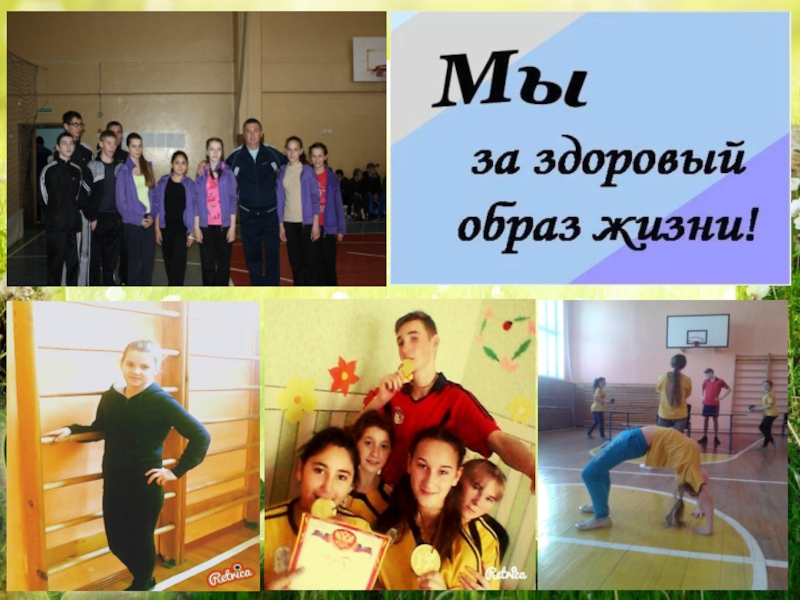 Мы
за здоровый
образ жизни!

Retrica

Retrica